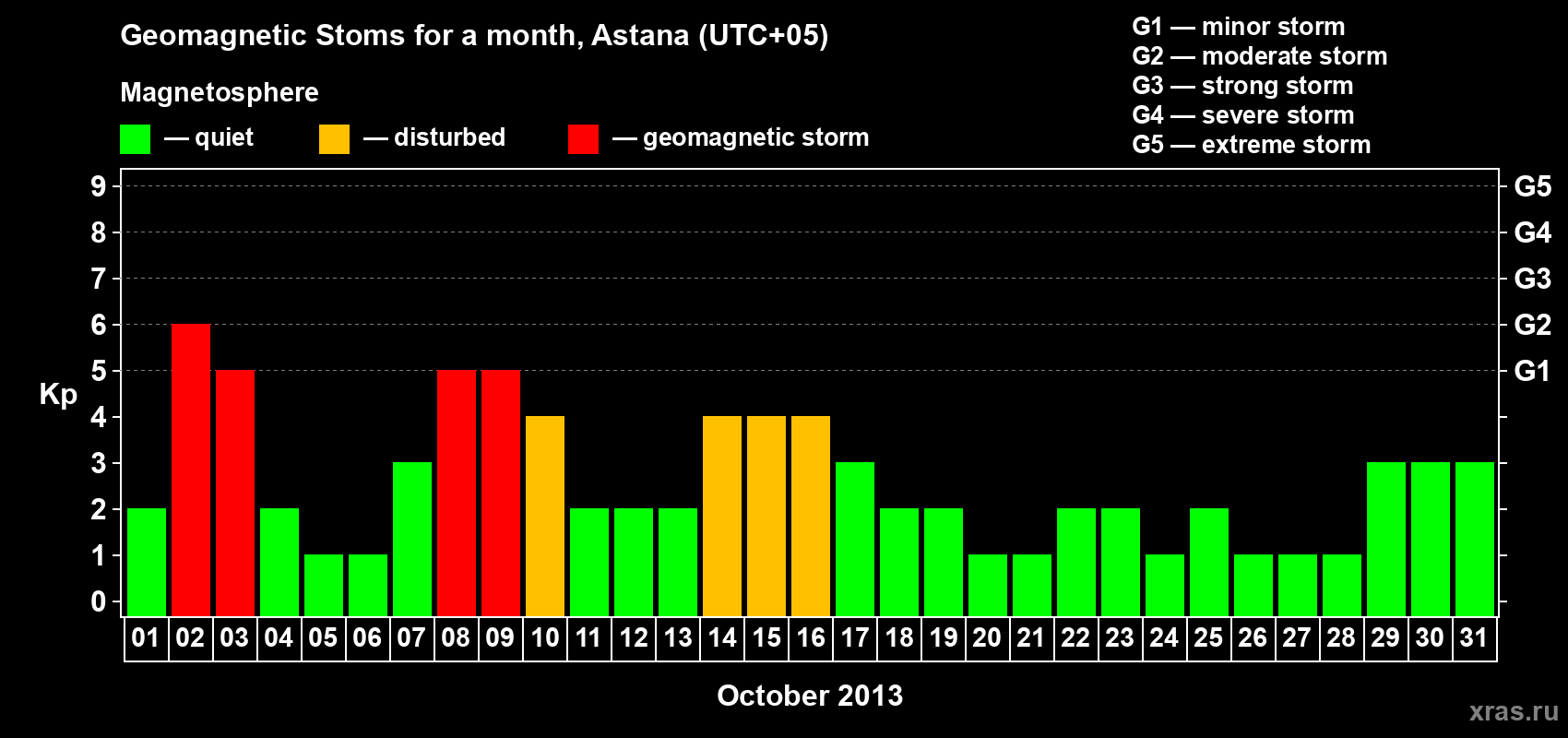 Geomagnetic Stoms for a month, Astana (UTC+05)

Magnetosphere

— quiet — disturbed — geomagnetic storm

G1 — minor storm
G2 — moderate storm
G3 — strong storm
G4 — severe storm
G5 — extreme storm

Kp

9
8
7
6
5
4
3
2
1
0

G5
G4
G3
G2
G1

01 02 03 04 05 06 07 08 09 10 11 12 13 14 15 16 17 18 19 20 21 22 23 24 25 26 27 28 29 30 31

October 2013

xras.ru